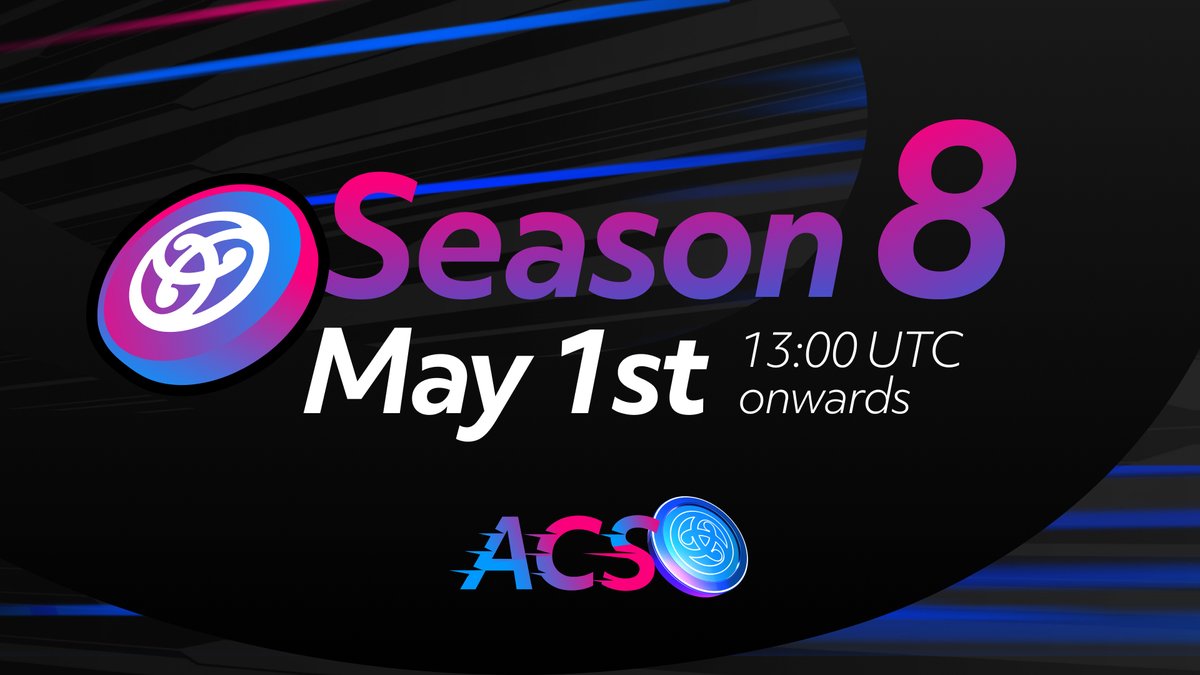 Season 8

May 1st

13:00 UTC onwards

ACS